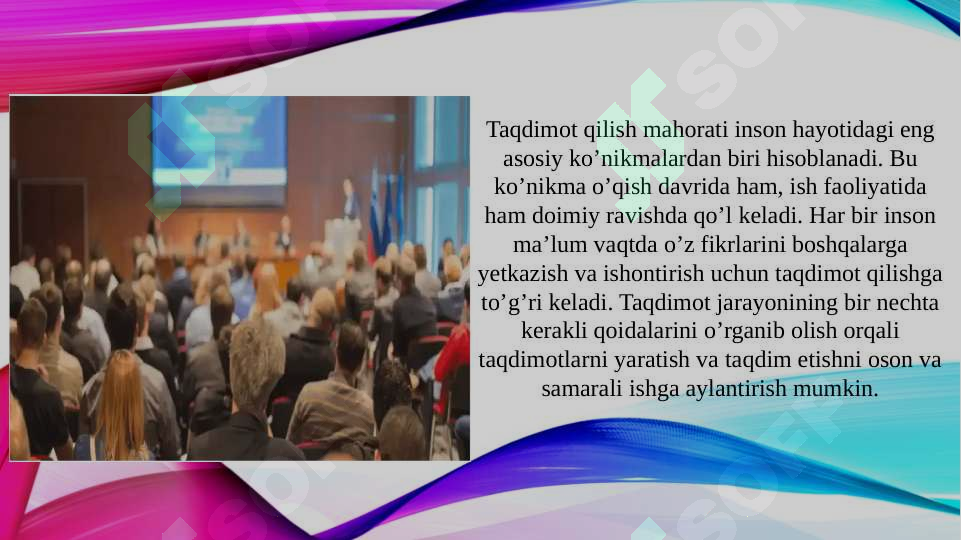 Taqdimot qilish mahorati inson hayotidagi eng asosiy ko’nikmalardan biri hisoblanadi. Bu ko’nikma o’qish davrida ham, ish faoliyatida ham doimiy ravishda qo’l keladi. Har bir inson ma’lum vaqtda o’z fikrlarini boshqalarga yetkazish va ishontirish uchun taqdimot qilishga to’g’ri keladi. Taqdimot jarayonining bir nechta kerakli qoidalarini o’rganib olish orqali taqdimotlarni yaratish va taqdim etishni oson va samarali ishga aylantirish mumkin.